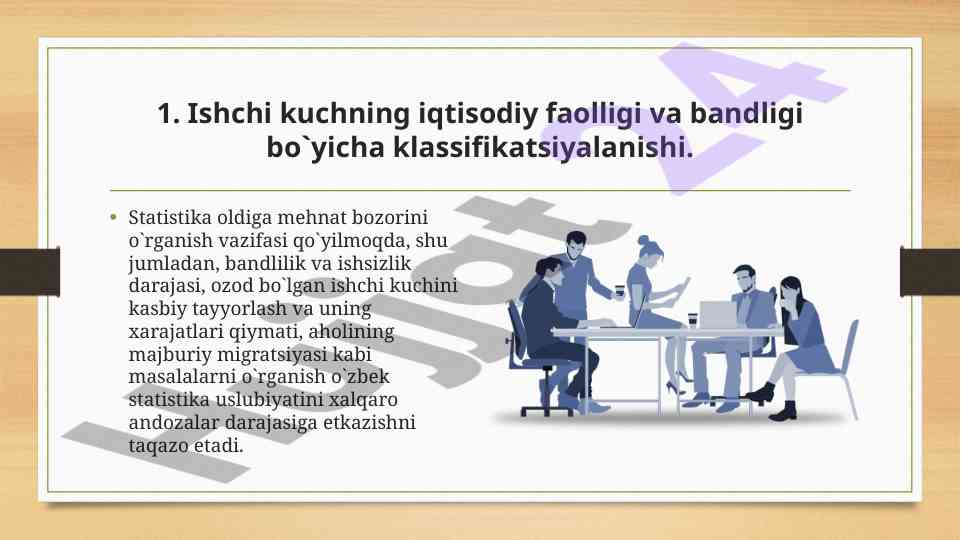 1. Ishchi kuchning iqtisodiy faolligi va bandligi bo`yicha klassifikatsiyalanishi.

• Statistika oldiga mehnat bozorini o`rganish vazifasi qo`yilmoqda, shu jumladan, bandlilik va ishsizlik darajasi, ozod bo`lgan ishchi kuchini kasbiy tayyorlash va uning xarajatlari qiymati, aholining majburiy migratsiyasi kabi masalalarni o`rganish o`zbek statistika uslubiyatini xalqaro andozalar darajasiga etkazishni taqazo etadi.

hujjat 24